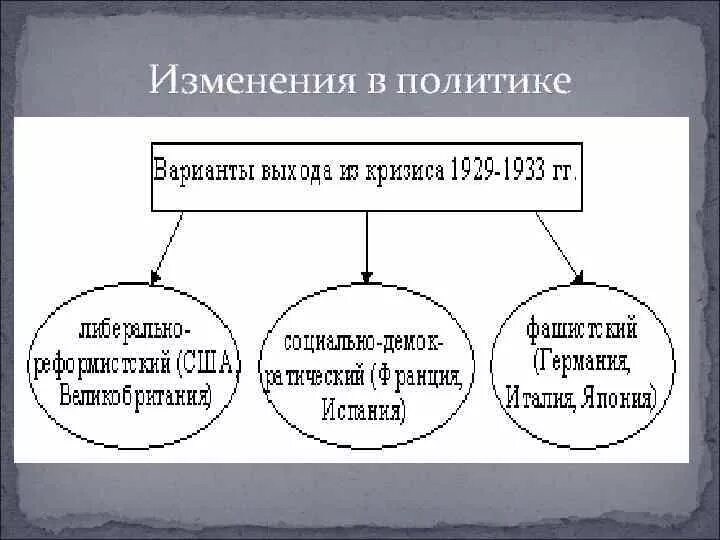 Изменения в политике

Варианты выхода из кризиса 1929-1933 гг.

либерально-реформистский (США, Великобритания)

социально-демократический (Франция, Испания)

фашистский (Германия, Италия, Япония)